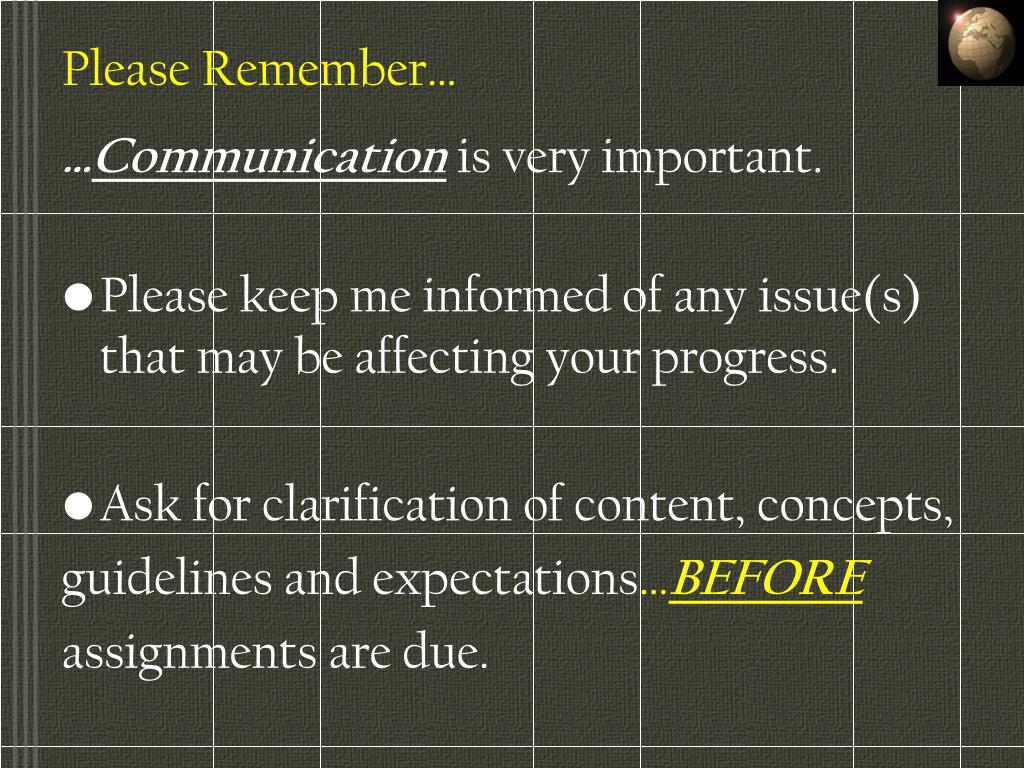 Please Remember…

…Communication is very important.

● Please keep me informed of any issue(s) that may be affecting your progress.

● Ask for clarification of content, concepts, guidelines and expectations…BEFORE assignments are due.